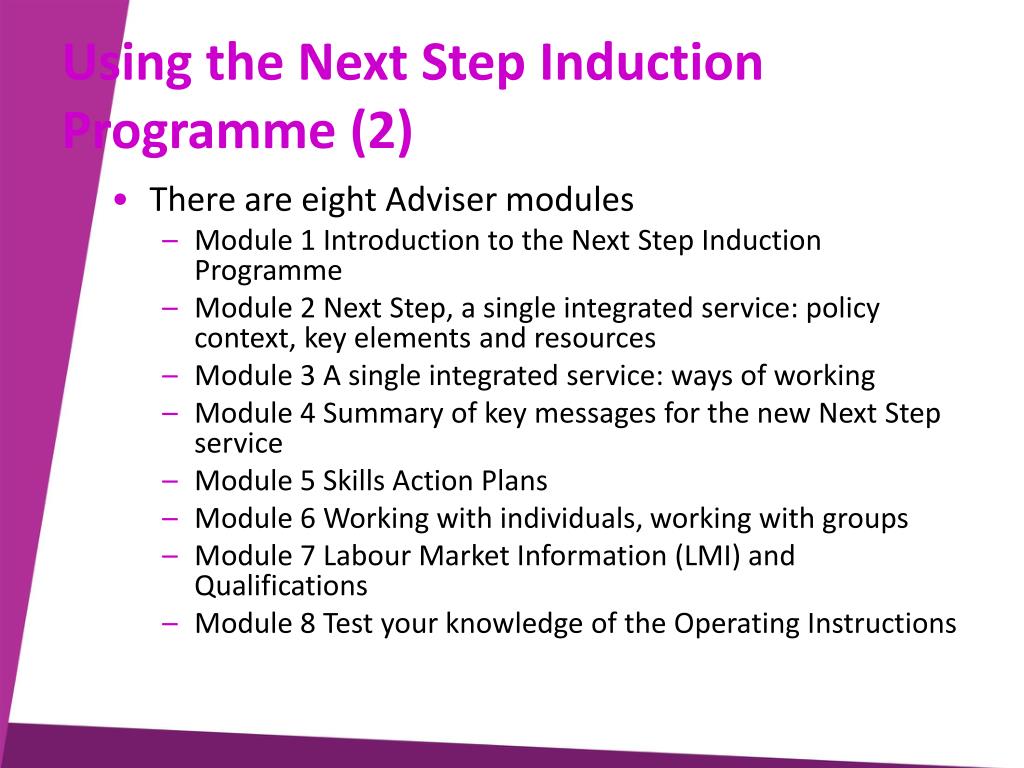 Using the Next Step Induction Programme (2)

• There are eight Adviser modules
  – Module 1 Introduction to the Next Step Induction Programme
  – Module 2 Next Step, a single integrated service: policy context, key elements and resources
  – Module 3 A single integrated service: ways of working
  – Module 4 Summary of key messages for the new Next Step service
  – Module 5 Skills Action Plans
  – Module 6 Working with individuals, working with groups
  – Module 7 Labour Market Information (LMI) and Qualifications
  – Module 8 Test your knowledge of the Operating Instructions